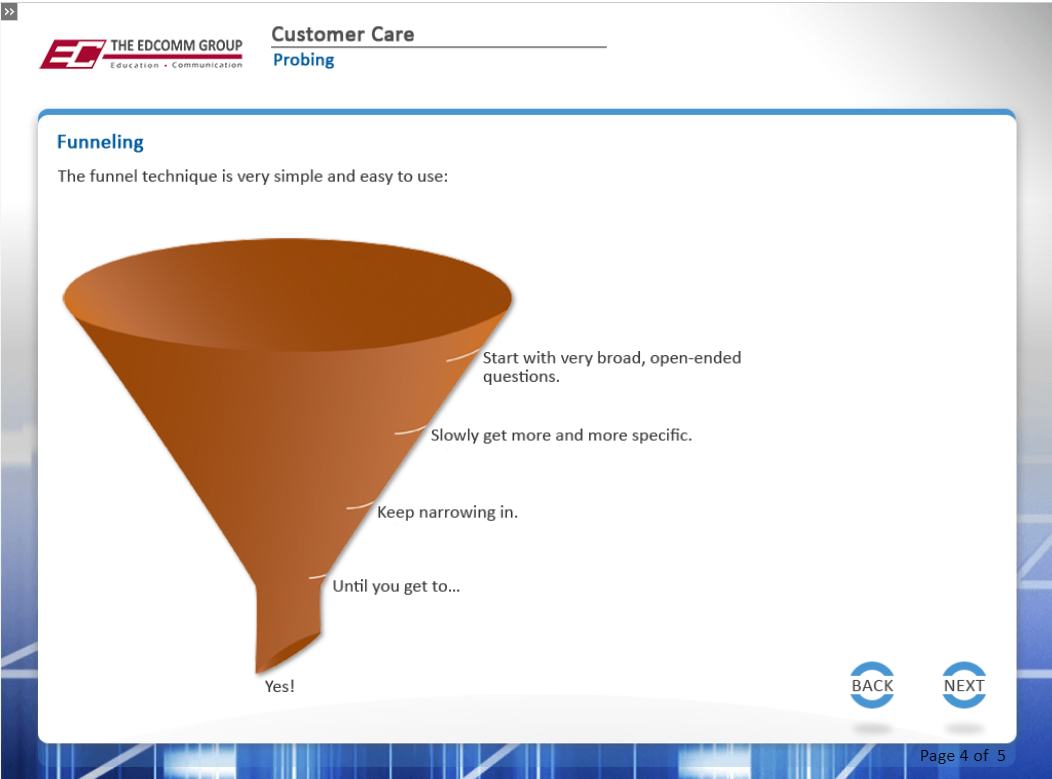 »

EC THE EDCOMM GROUP
Education • Communication

Customer Care
Probing

Funneling

The funnel technique is very simple and easy to use:

Start with very broad, open-ended questions.

Slowly get more and more specific.

Keep narrowing in.

Until you get to...

Yes!

BACK

NEXT

Page 4 of 5